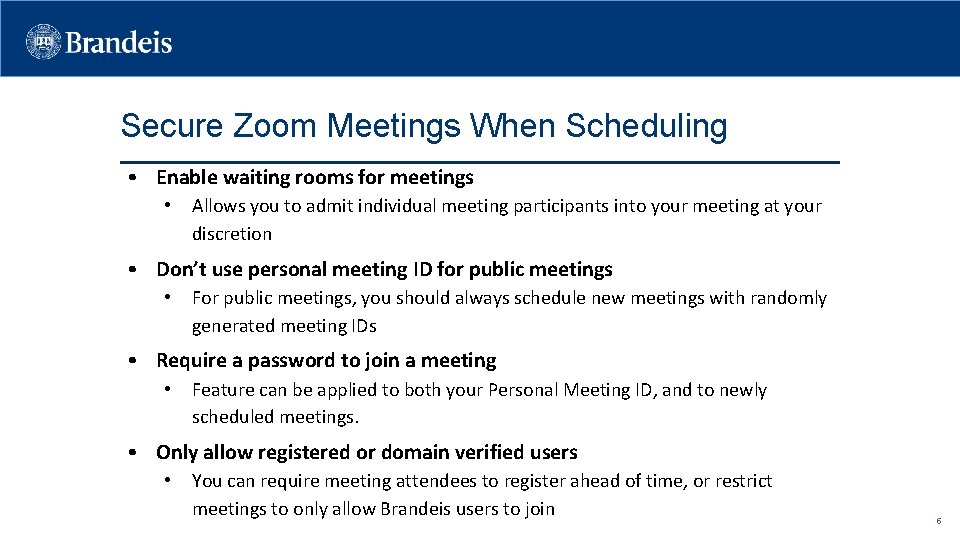 Brandeis

Secure Zoom Meetings When Scheduling

• Enable waiting rooms for meetings
  • Allows you to admit individual meeting participants into your meeting at your discretion

• Don't use personal meeting ID for public meetings
  • For public meetings, you should always schedule new meetings with randomly generated meeting IDs

• Require a password to join a meeting
  • Feature can be applied to both your Personal Meeting ID, and to newly scheduled meetings.

• Only allow registered or domain verified users
  • You can require meeting attendees to register ahead of time, or restrict meetings to only allow Brandeis users to join

6